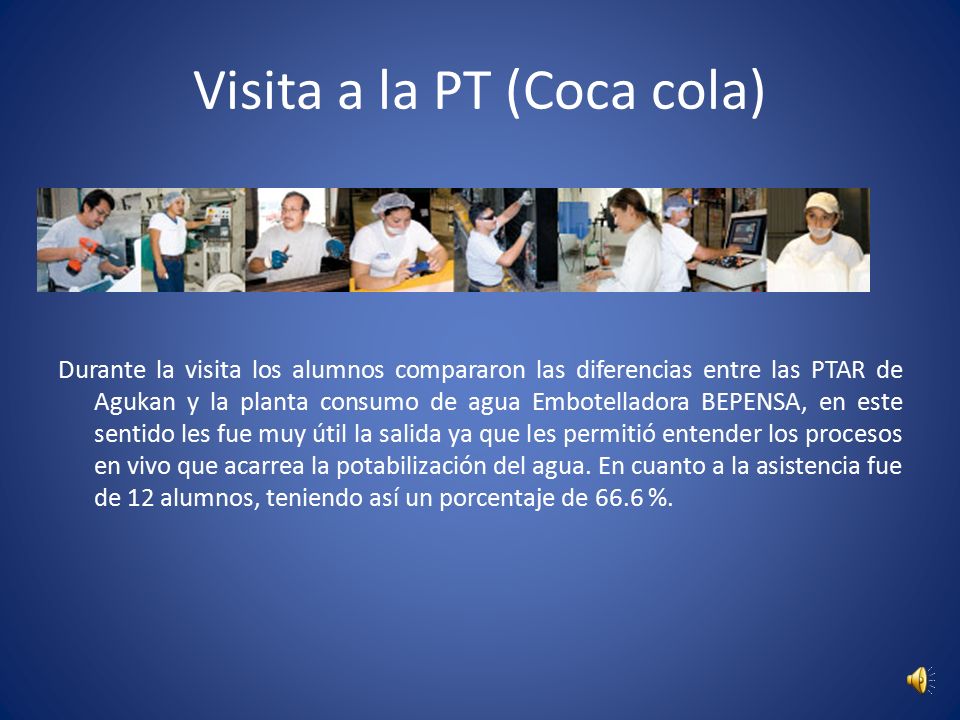 Visita a la PT (Coca cola)

Durante la visita los alumnos compararon las diferencias entre las PTAR de Agukan y la planta consumo de agua Embotelladora BEPENSA, en este sentido les fue muy útil la salida ya que les permitió entender los procesos en vivo que acarrea la potabilización del agua. En cuanto a la asistencia fue de 12 alumnos, teniendo así un porcentaje de 66.6 %.